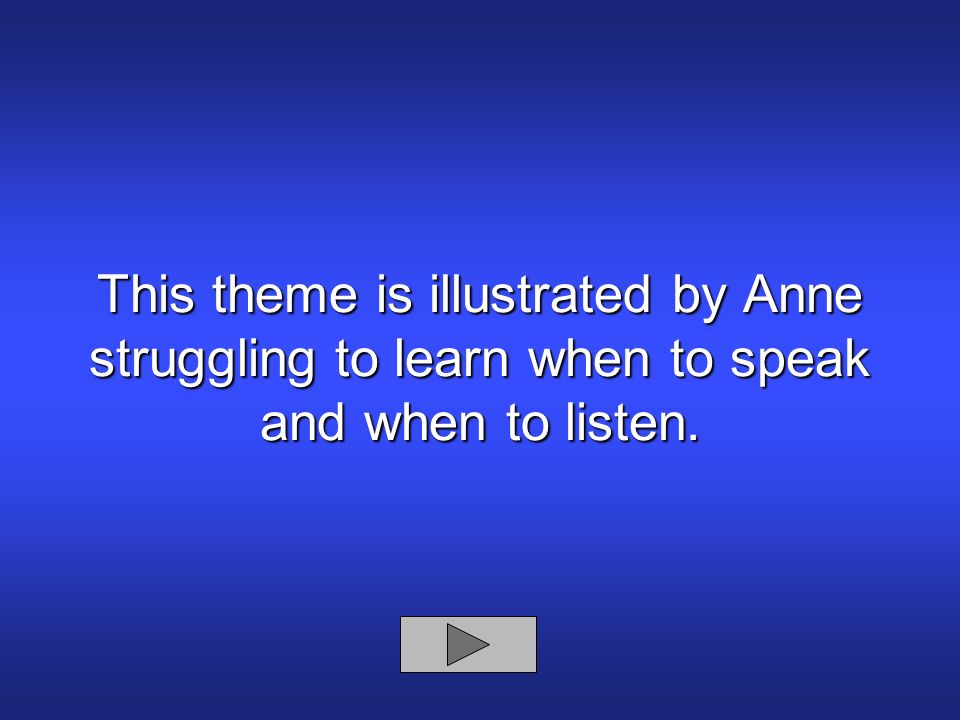 This theme is illustrated by Anne struggling to learn when to speak and when to listen.